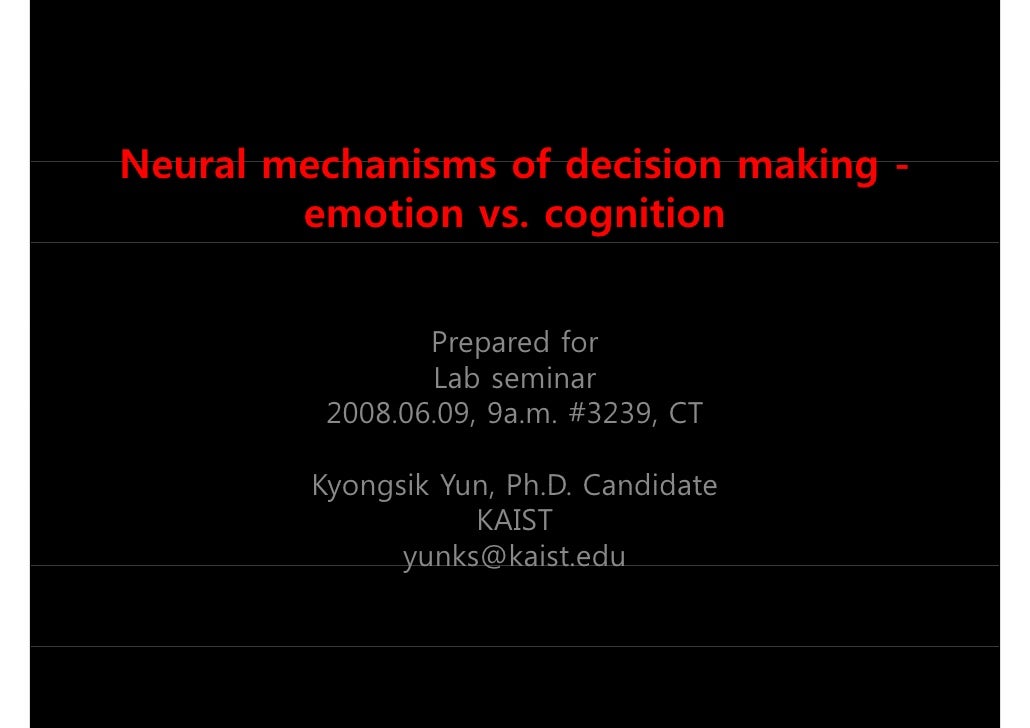 Neural mechanisms of decision making - emotion vs. cognition

Prepared for
Lab seminar
2008.06.09, 9a.m. #3239, CT

Kyongsik Yun, Ph.D. Candidate
KAIST
yunks@kaist.edu